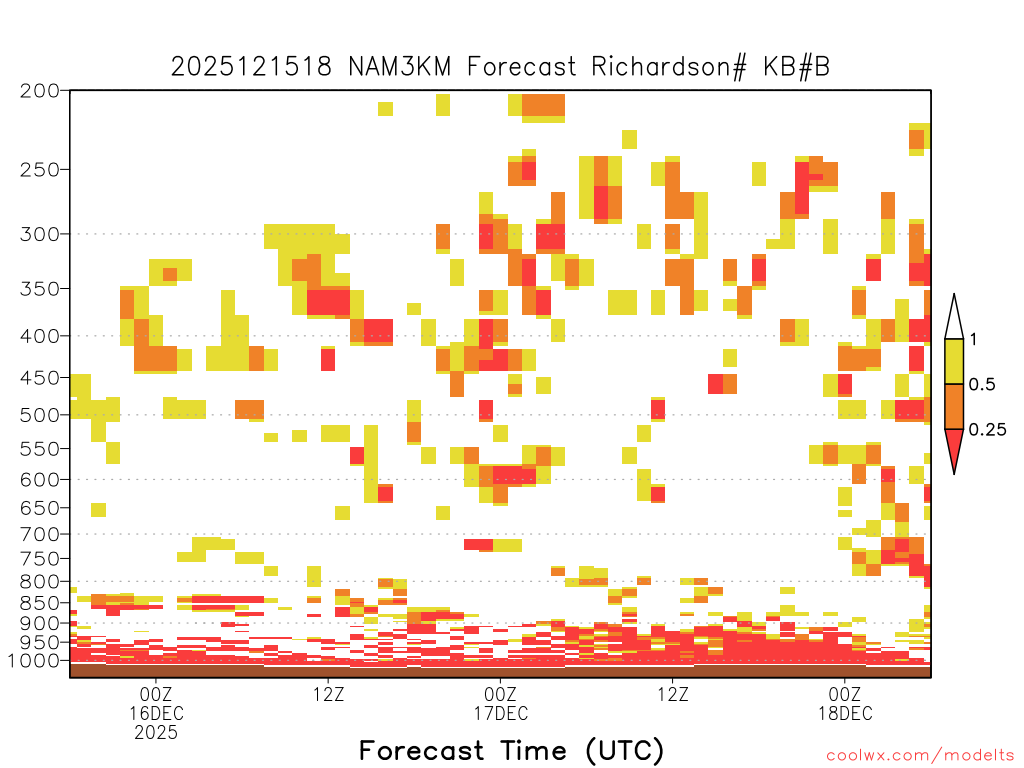 2025121518 NAM3KM Forecast Richardson# KB#B

200
250
300
350
400
450
500
550
600
650
700
750
800
850
900
950
1000

1
0.5
0.25

00Z
16DEC
2025

12Z

00Z
17DEC

12Z

00Z
18DEC

Forecast Time (UTC)

coolwx.com/modelts